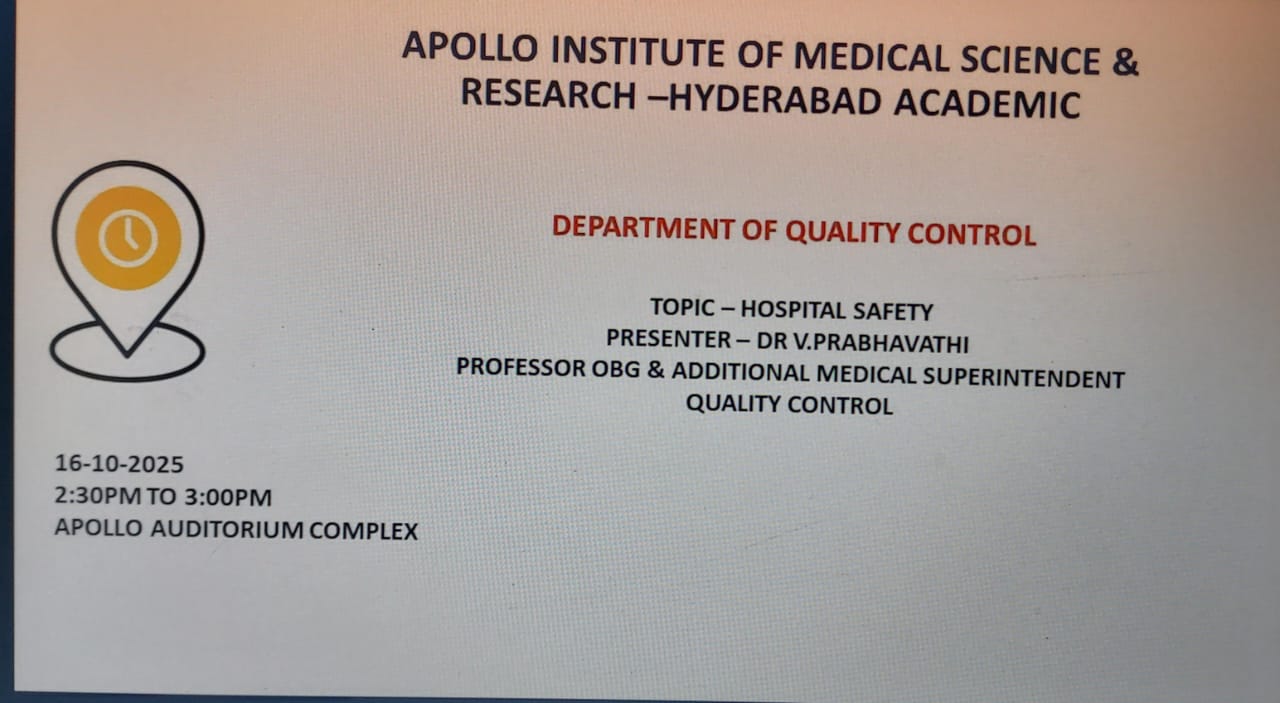 APOLLO INSTITUTE OF MEDICAL SCIENCE & RESEARCH –HYDERABAD ACADEMIC

DEPARTMENT OF QUALITY CONTROL

TOPIC – HOSPITAL SAFETY
PRESENTER – DR V.PRABHAVATHI
PROFESSOR OBG & ADDITIONAL MEDICAL SUPERINTENDENT
QUALITY CONTROL

16-10-2025
2:30PM TO 3:00PM
APOLLO AUDITORIUM COMPLEX